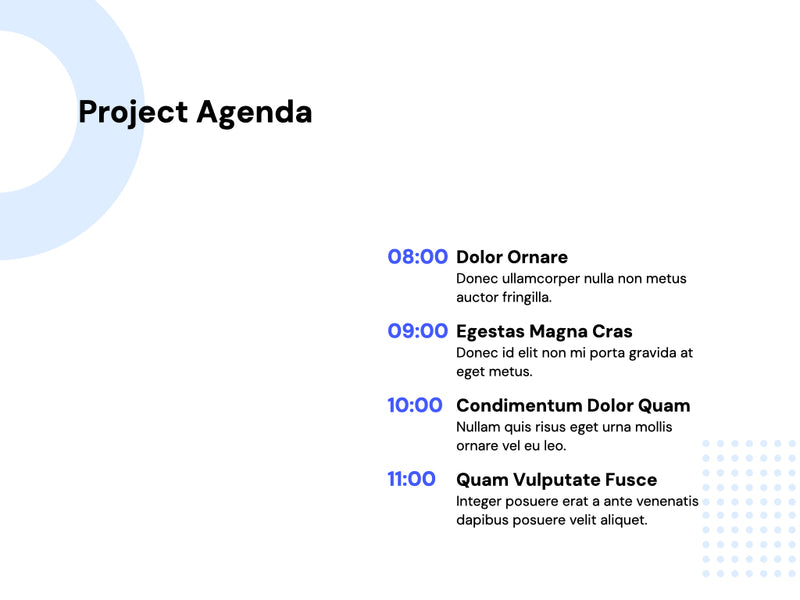 Project Agenda

08:00 Dolor Ornare
Donec ullamcorper nulla non metus auctor fringilla.

09:00 Egestas Magna Cras
Donec id elit non mi porta gravida at eget metus.

10:00 Condimentum Dolor Quam
Nullam quis risus eget urna mollis ornare vel eu leo.

11:00 Quam Vulputate Fusce
Integer posuere erat a ante venenatis dapibus posuere velit aliquet.